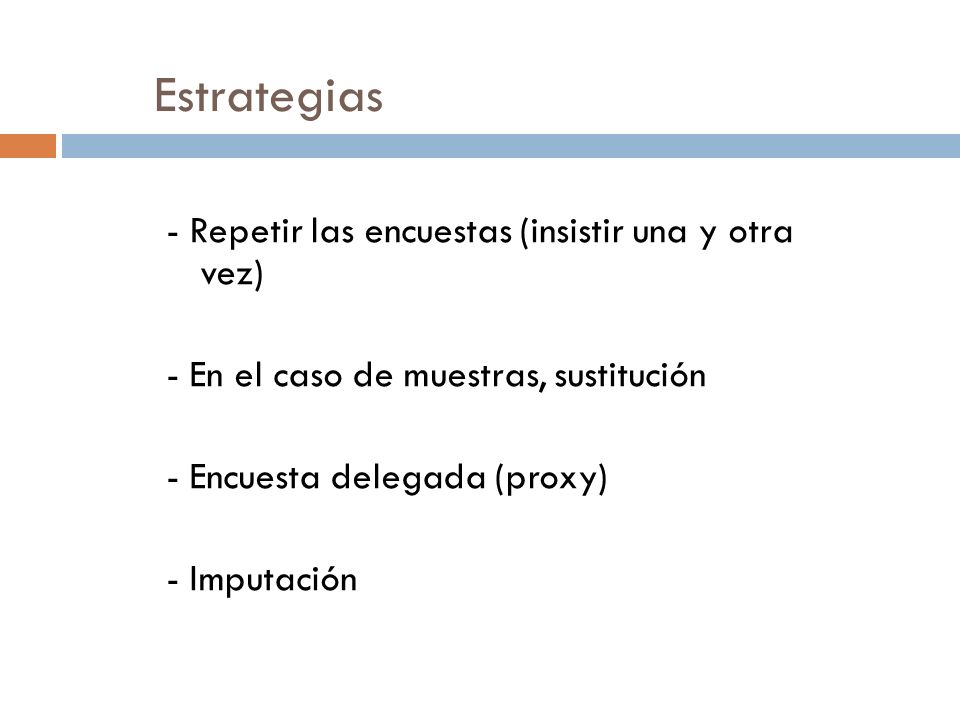 Estrategias

- Repetir las encuestas (insistir una y otra vez)

- En el caso de muestras, sustitución

- Encuesta delegada (proxy)

- Imputación